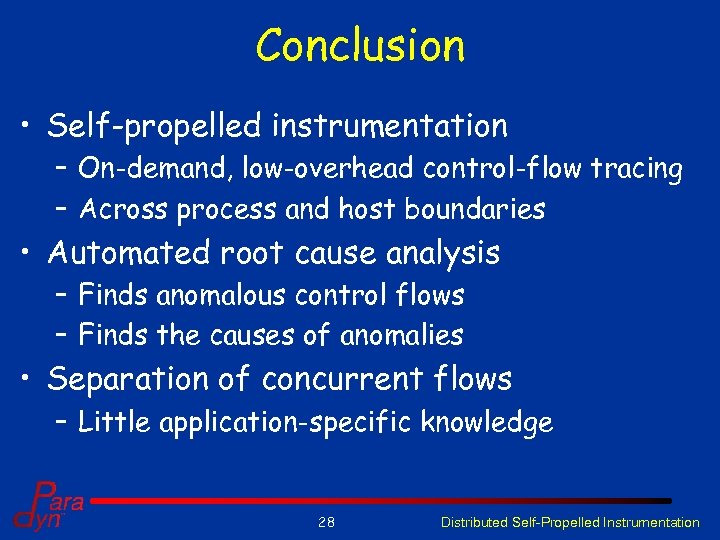 Conclusion

• Self-propelled instrumentation
  – On-demand, low-overhead control-flow tracing
  – Across process and host boundaries
• Automated root cause analysis
  – Finds anomalous control flows
  – Finds the causes of anomalies
• Separation of concurrent flows
  – Little application-specific knowledge

Para dyn

28

Distributed Self-Propelled Instrumentation